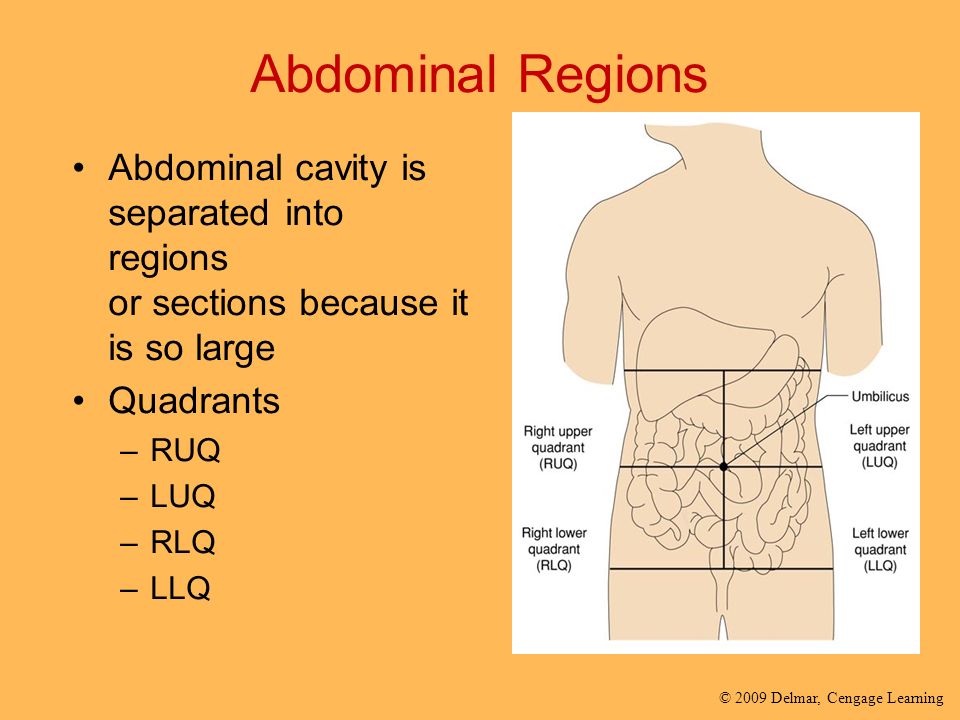 Abdominal Regions

• Abdominal cavity is separated into regions or sections because it is so large
• Quadrants
– RUQ
– LUQ
– RLQ
– LLQ

Umbilicus
Right upper quadrant (RUQ)
Left upper quadrant (LUQ)
Right lower quadrant (RLQ)
Left lower quadrant (LLQ)

© 2009 Delmar, Cengage Learning